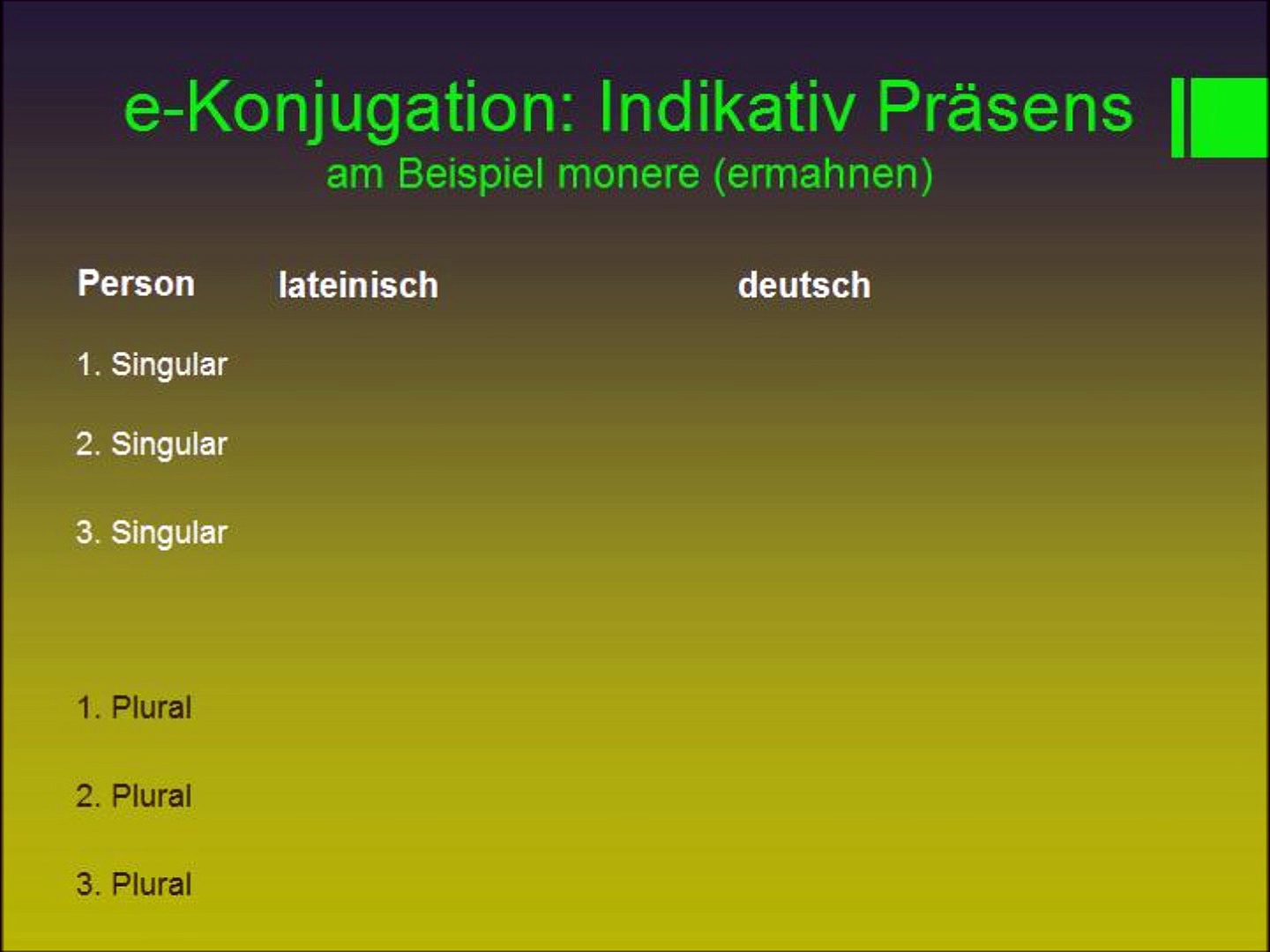 e-Konjugation: Indikativ Präsens
am Beispiel monere (ermahnen)

| Person | lateinisch | deutsch |
|---|---|---|
| 1. Singular | | |
| 2. Singular | | |
| 3. Singular | | |
| 1. Plural | | |
| 2. Plural | | |
| 3. Plural | | |